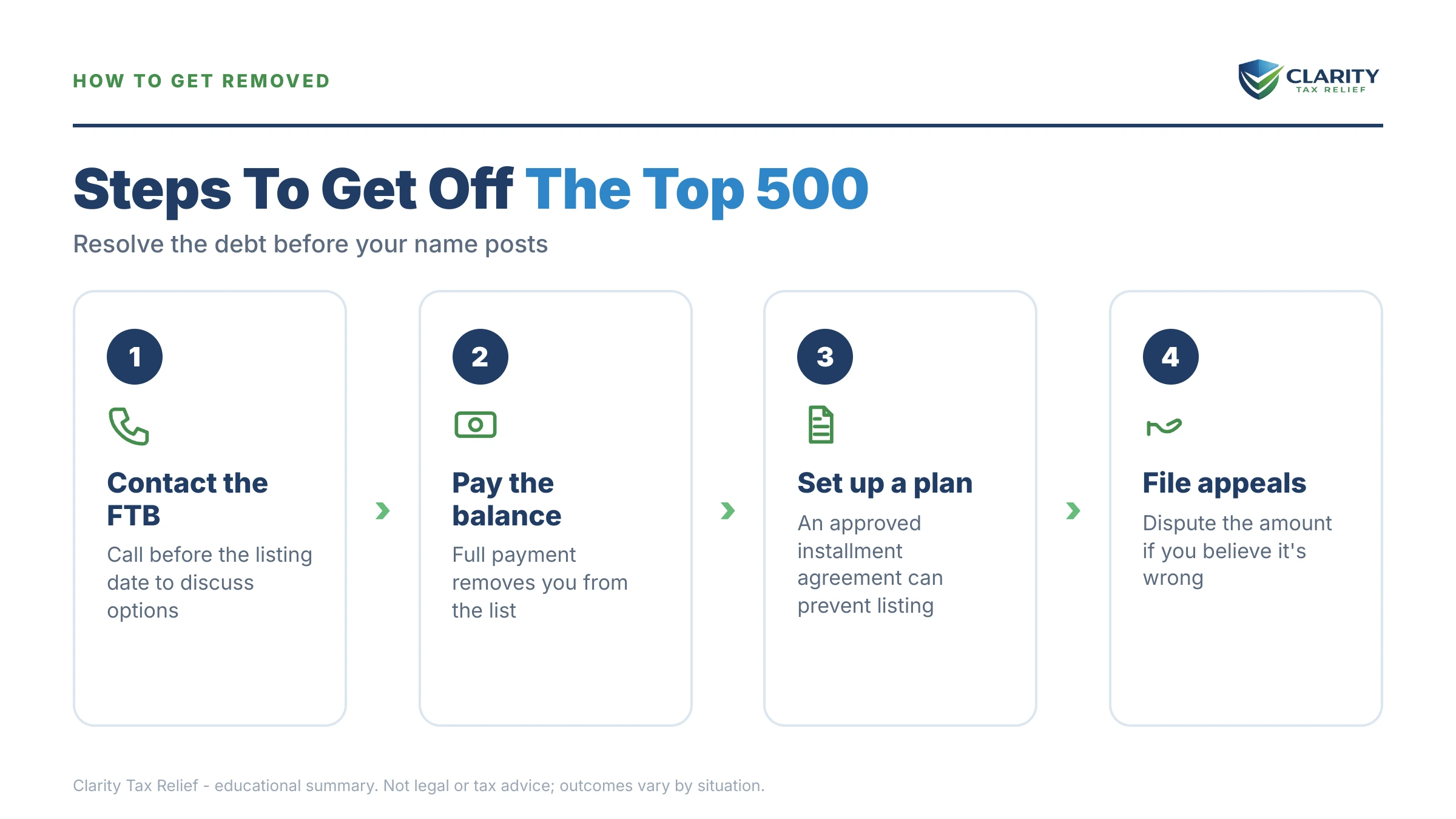 HOW TO GET REMOVED

CLARITY
TAX RELIEF

Steps To Get Off The Top 500

Resolve the debt before your name posts

1

Contact the FTB

Call before the listing date to discuss options

2

Pay the balance

Full payment removes you from the list

3

Set up a plan

An approved installment agreement can prevent listing

4

File appeals

Dispute the amount if you believe it's wrong

Clarity Tax Relief - educational summary. Not legal or tax advice; outcomes vary by situation.